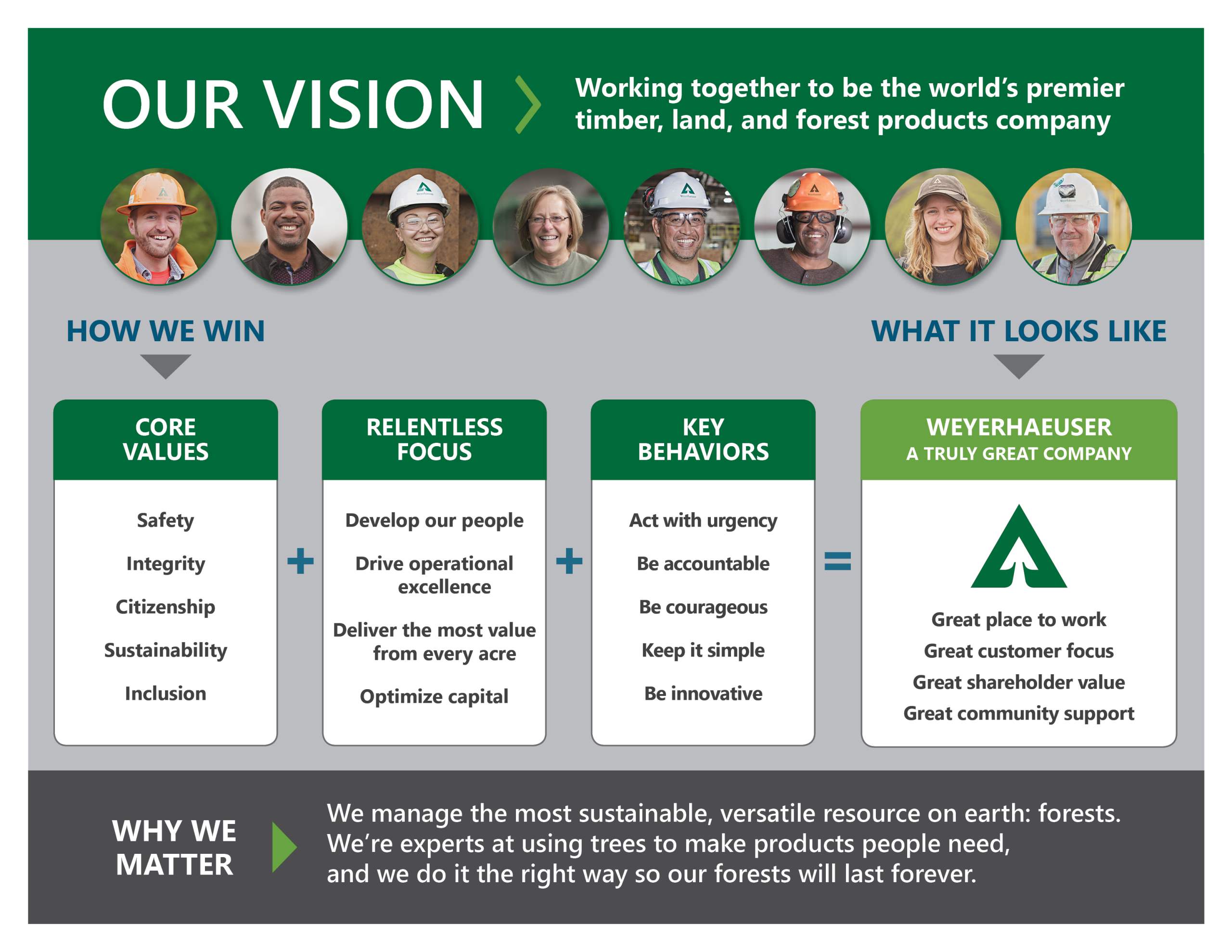 OUR VISION

Working together to be the world's premier timber, land, and forest products company

HOW WE WIN

WHAT IT LOOKS LIKE

CORE VALUES

Safety

Integrity

Citizenship

Sustainability

Inclusion

+

RELENTLESS FOCUS

Develop our people

Drive operational excellence

Deliver the most value from every acre

Optimize capital

+

KEY BEHAVIORS

Act with urgency

Be accountable

Be courageous

Keep it simple

Be innovative

=

WEYERHAEUSER
A TRULY GREAT COMPANY

Great place to work
Great customer focus
Great shareholder value
Great community support

WHY WE MATTER

We manage the most sustainable, versatile resource on earth: forests. We're experts at using trees to make products people need, and we do it the right way so our forests will last forever.